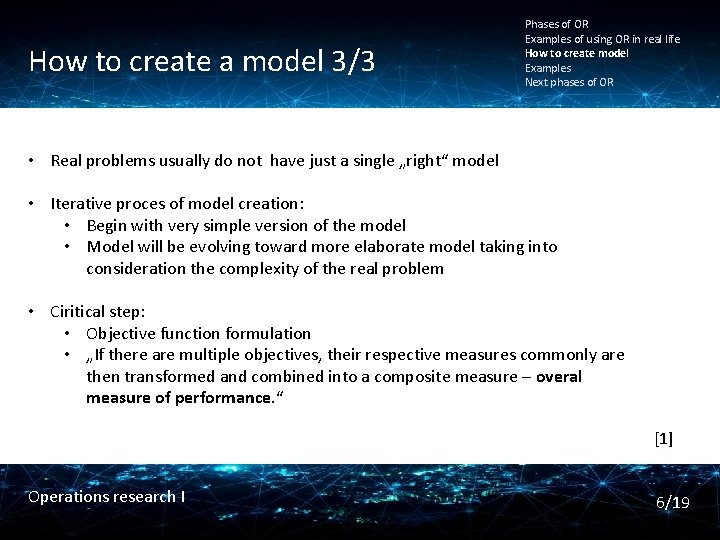 How to create a model 3/3

Phases of OR
Examples of using OR in real life
How to create model
Examples
Next phases of OR

• Real problems usually do not have just a single „right“ model

• Iterative proces of model creation:
  • Begin with very simple version of the model
  • Model will be evolving toward more elaborate model taking into consideration the complexity of the real problem

• Ciritical step:
  • Objective function formulation
  • „If there are multiple objectives, their respective measures commonly are then transformed and combined into a composite measure – overal measure of performance.“

[1]

Operations research I

6/19